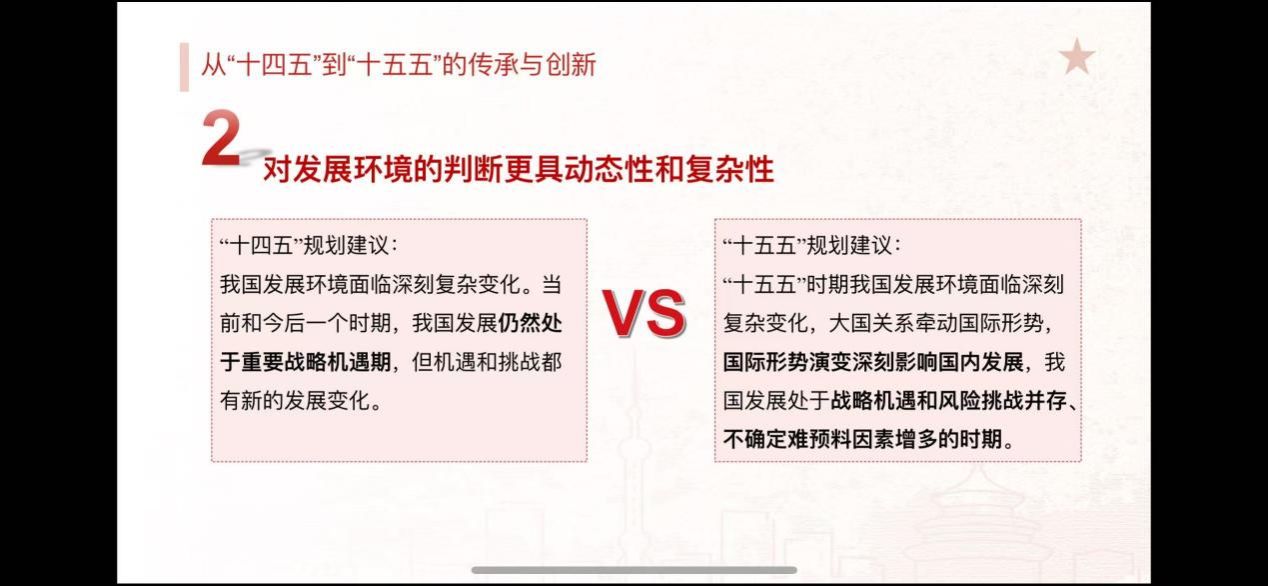 从“十四五”到“十五五”的传承与创新

2 对发展环境的判断更具动态性和复杂性

“十四五”规划建议：
我国发展环境面临深刻复杂变化。当前和今后一个时期，我国发展仍然处于重要战略机遇期，但机遇和挑战都有新的发展变化。

VS

“十五五”规划建议：
“十五五”时期我国发展环境面临深刻复杂变化，大国关系牵动国际形势，国际形势演变深刻影响国内发展，我国发展处于战略机遇和风险挑战并存、不确定难预料因素增多的时期。